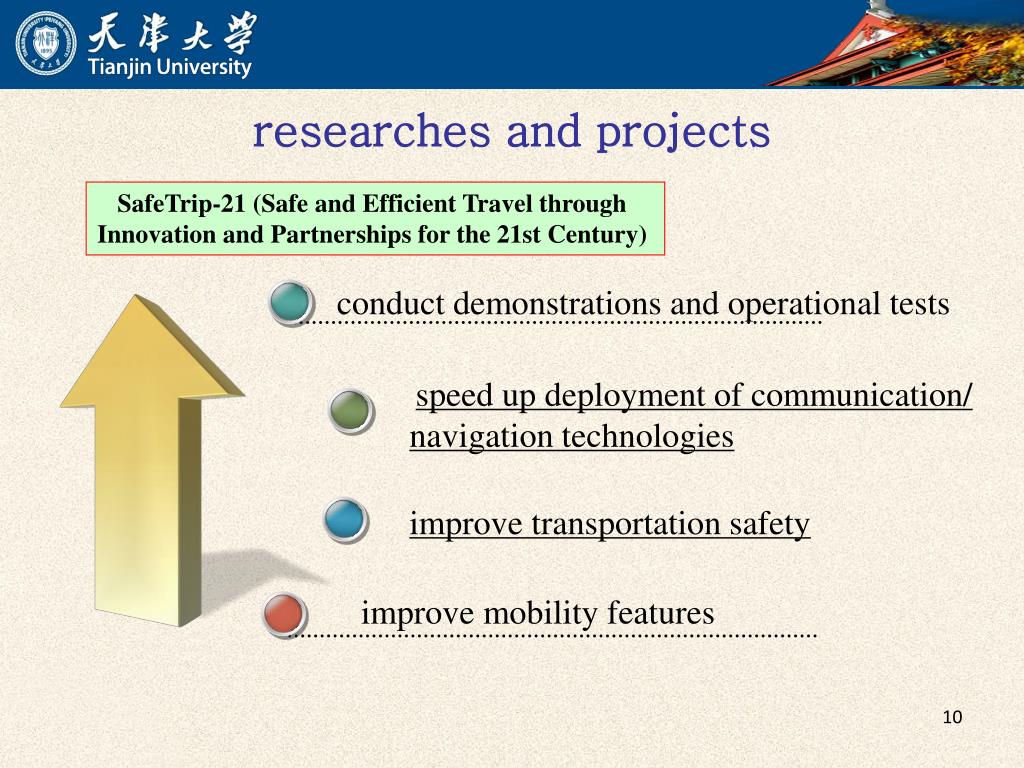 天津大学
Tianjin University

researches and projects

SafeTrip-21 (Safe and Efficient Travel through Innovation and Partnerships for the 21st Century)

conduct demonstrations and operational tests

speed up deployment of communication/ navigation technologies

improve transportation safety

improve mobility features

10